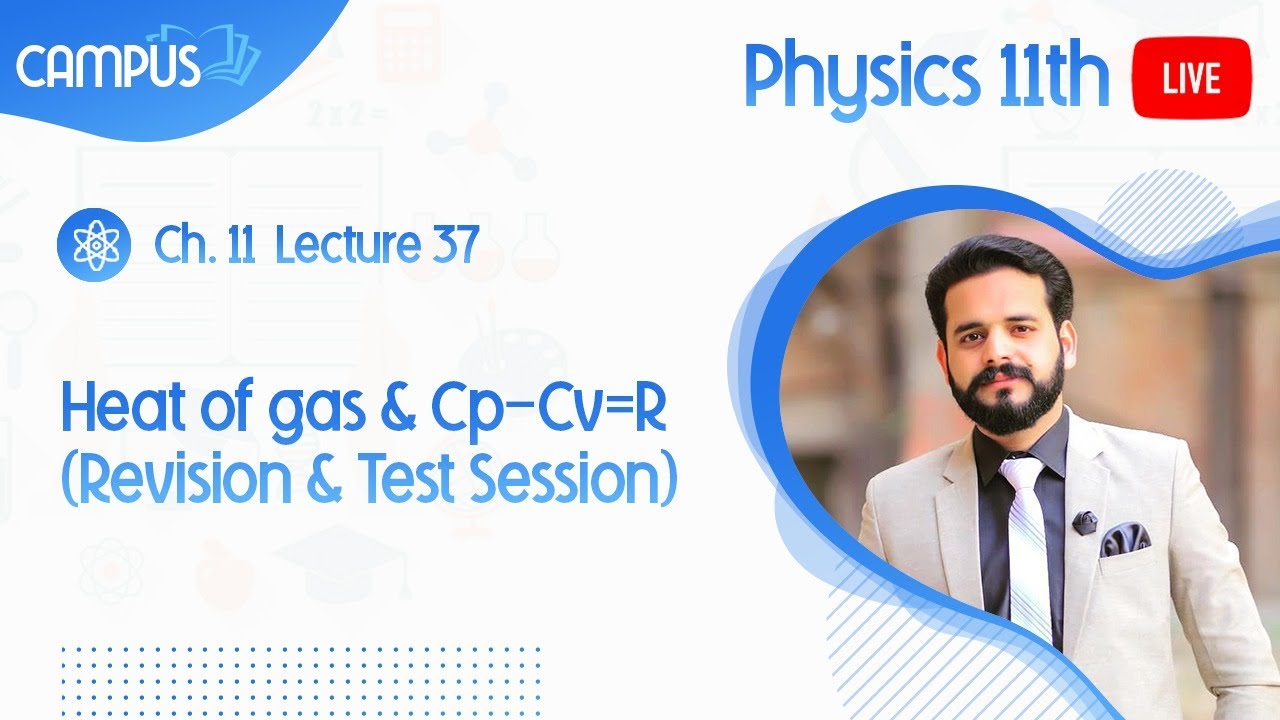 CAMPUS

Physics 11th LIVE

Ch. 11 Lecture 37

Heat of gas & Cp-Cv=R
(Revision & Test Session)